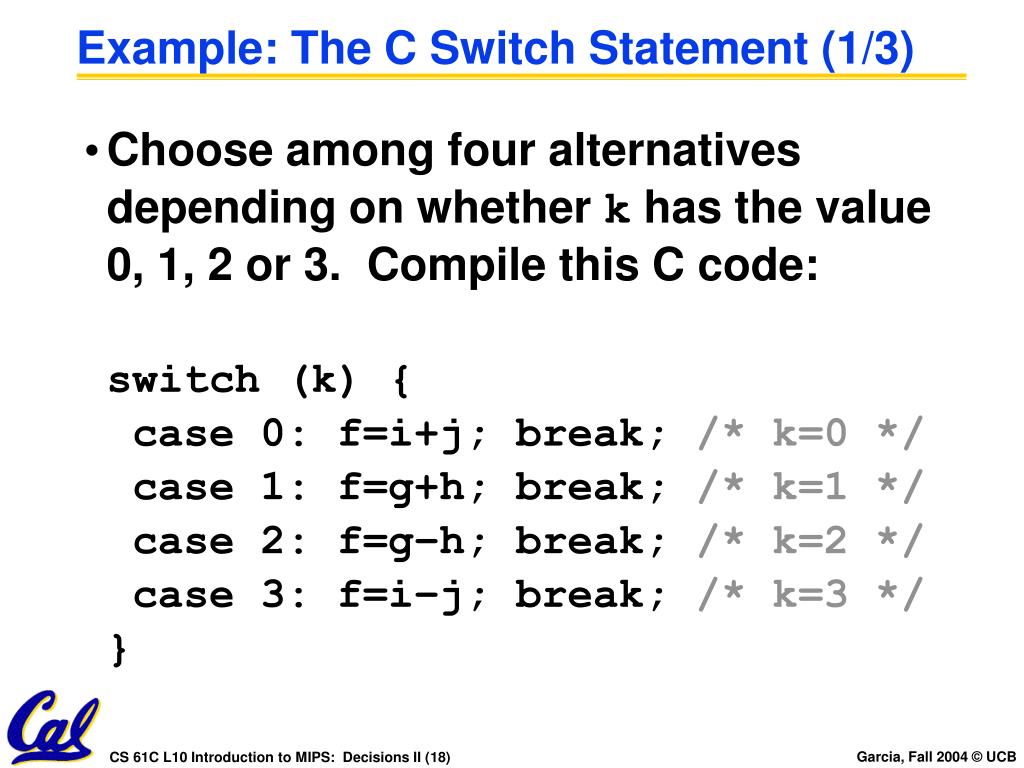 Example: The C Switch Statement (1/3)

• Choose among four alternatives depending on whether k has the value 0, 1, 2 or 3. Compile this C code:

switch (k) {
 case 0: f=i+j; break; /* k=0 */
 case 1: f=g+h; break; /* k=1 */
 case 2: f=g–h; break; /* k=2 */
 case 3: f=i–j; break; /* k=3 */
}

Cal

CS 61C L10 Introduction to MIPS: Decisions II (18)

Garcia, Fall 2004 © UCB